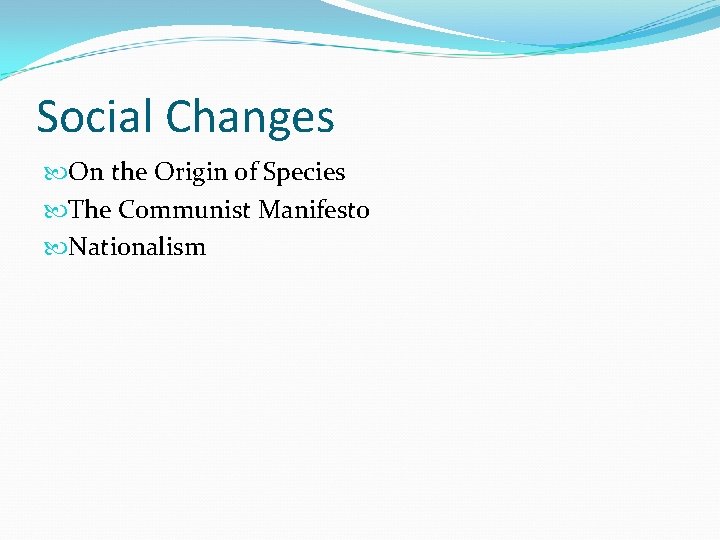 Social Changes

On the Origin of Species
The Communist Manifesto
Nationalism